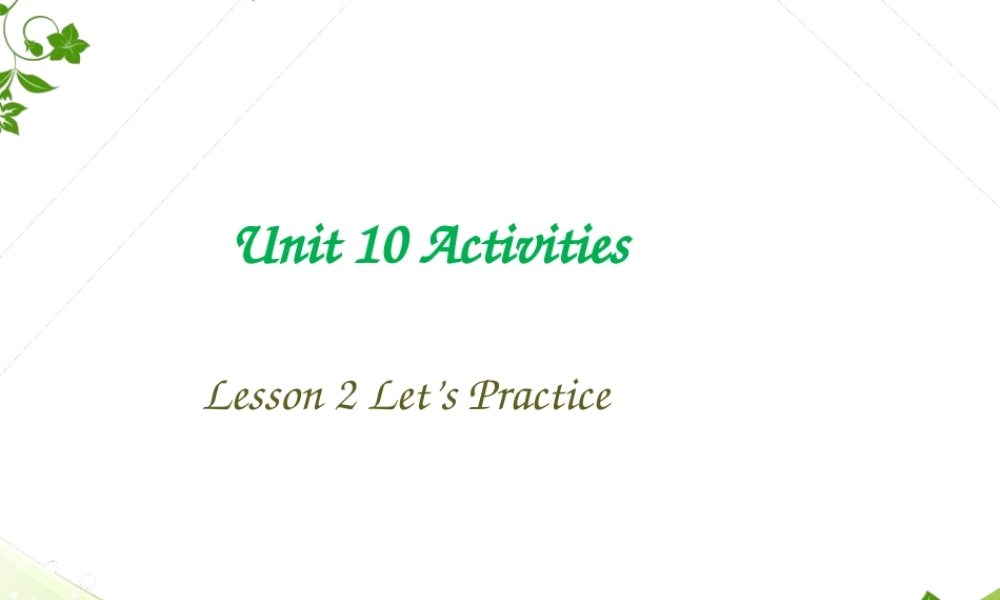 Unit 10 Activities

Lesson 2 Let's Practice